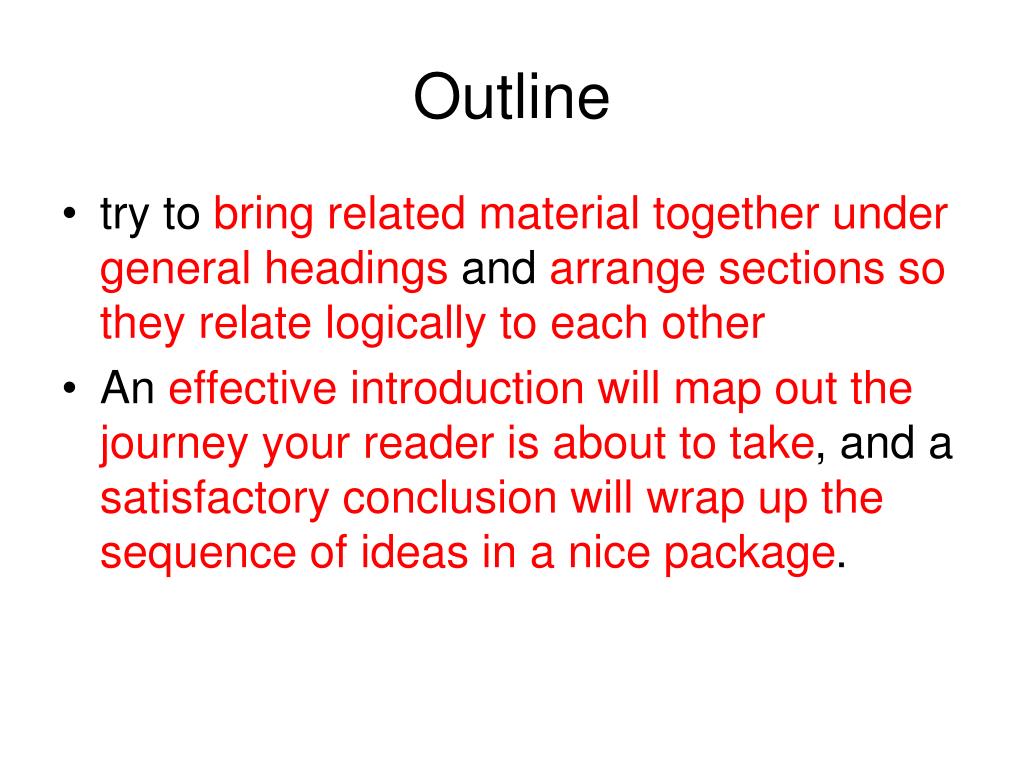 Outline

• try to bring related material together under general headings and arrange sections so they relate logically to each other
• An effective introduction will map out the journey your reader is about to take, and a satisfactory conclusion will wrap up the sequence of ideas in a nice package.